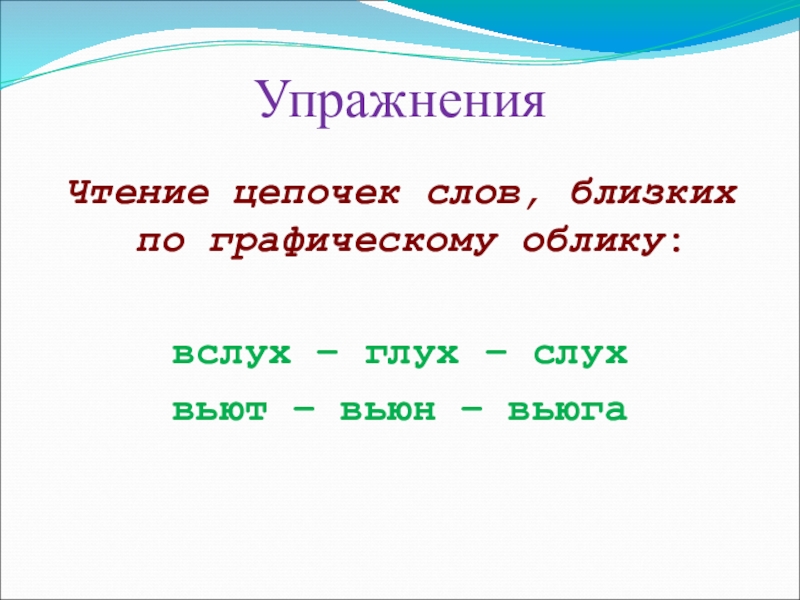 Упражнения

Чтение цепочек слов, близких по графическому облику:

вслух – глух – слух

вьют – вьюн – вьюга